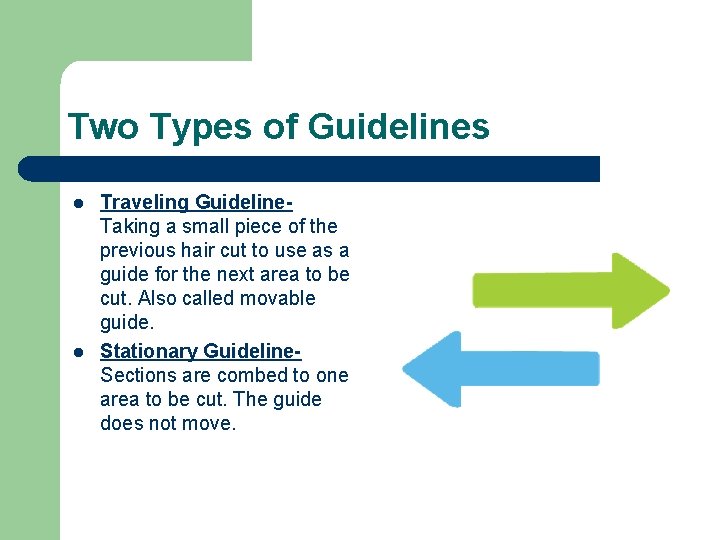 Two Types of Guidelines

- Traveling Guideline- Taking a small piece of the previous hair cut to use as a guide for the next area to be cut. Also called movable guide.
- Stationary Guideline- Sections are combed to one area to be cut. The guide does not move.